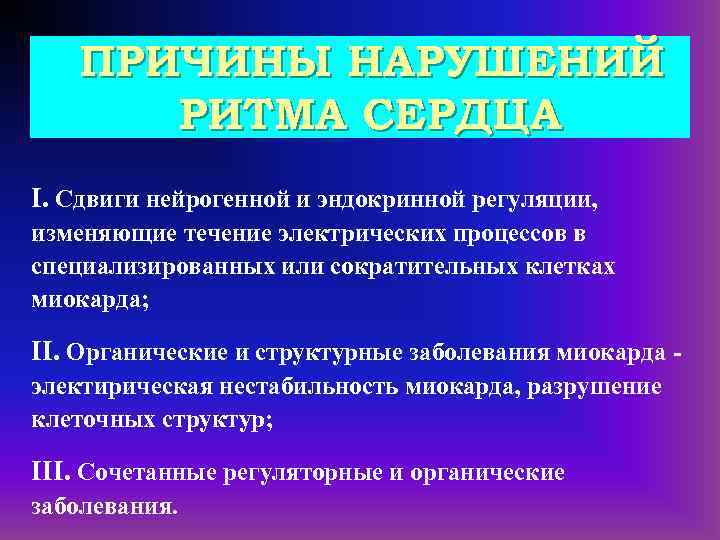 ПРИЧИНЫ НАРУШЕНИЙ РИТМА СЕРДЦА

I. Сдвиги нейрогенной и эндокринной регуляции, изменяющие течение электрических процессов в специализированных или сократительных клетках миокарда;

II. Органические и структурные заболевания миокарда - электирическая нестабильность миокарда, разрушение клеточных структур;

III. Сочетанные регуляторные и органические заболевания.